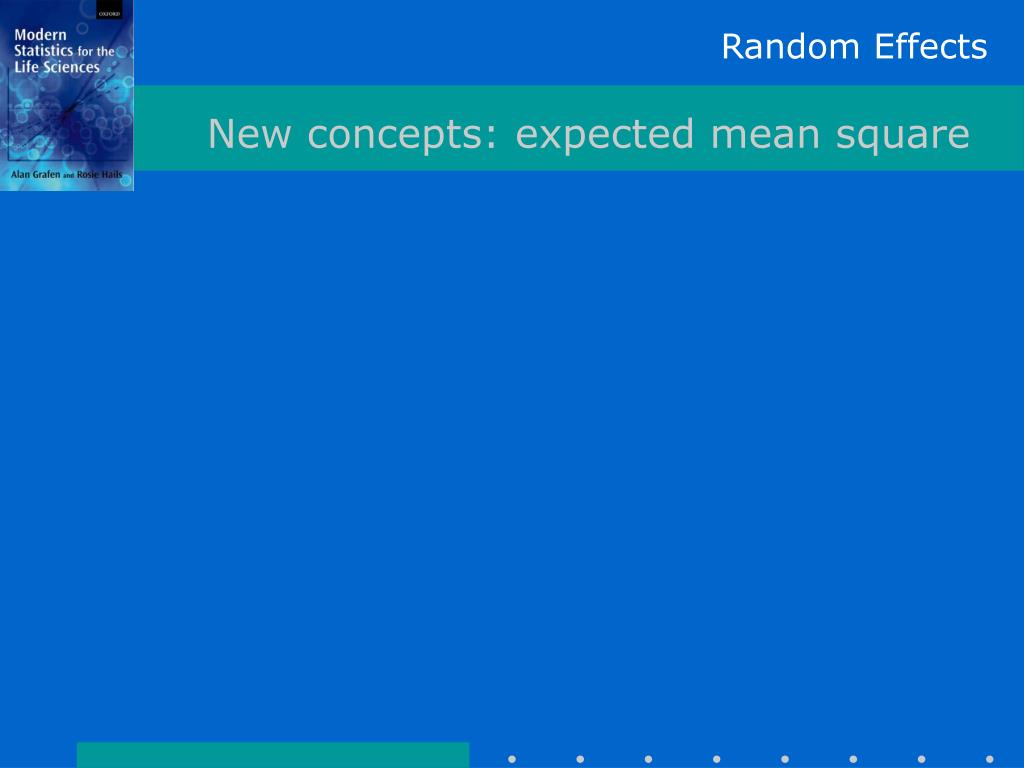 OXFORD

Modern Statistics for the Life Sciences

Alan Grafen and Rosie Hails

Random Effects

New concepts: expected mean square